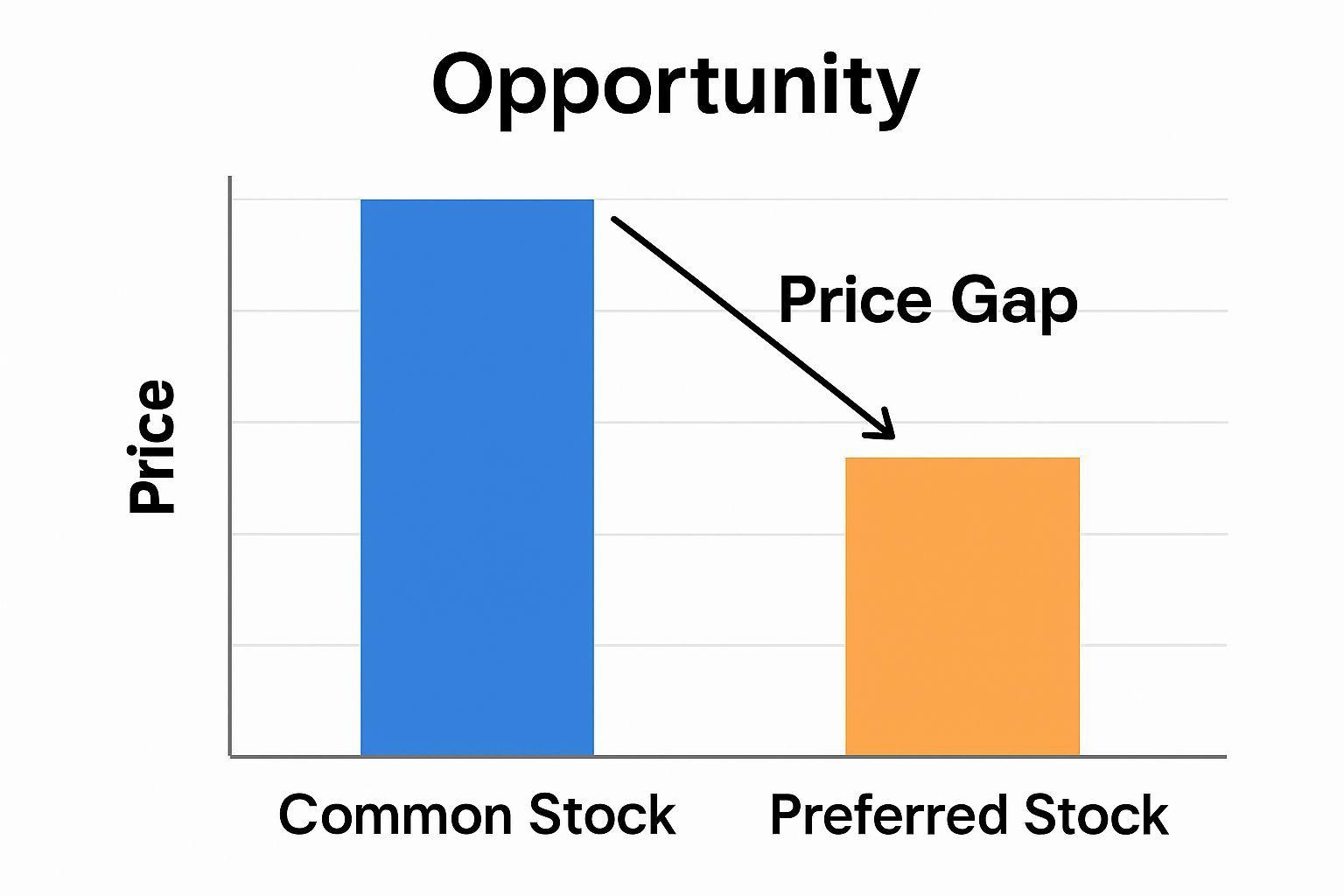 Opportunity

Price

Price Gap

Common Stock

Preferred Stock